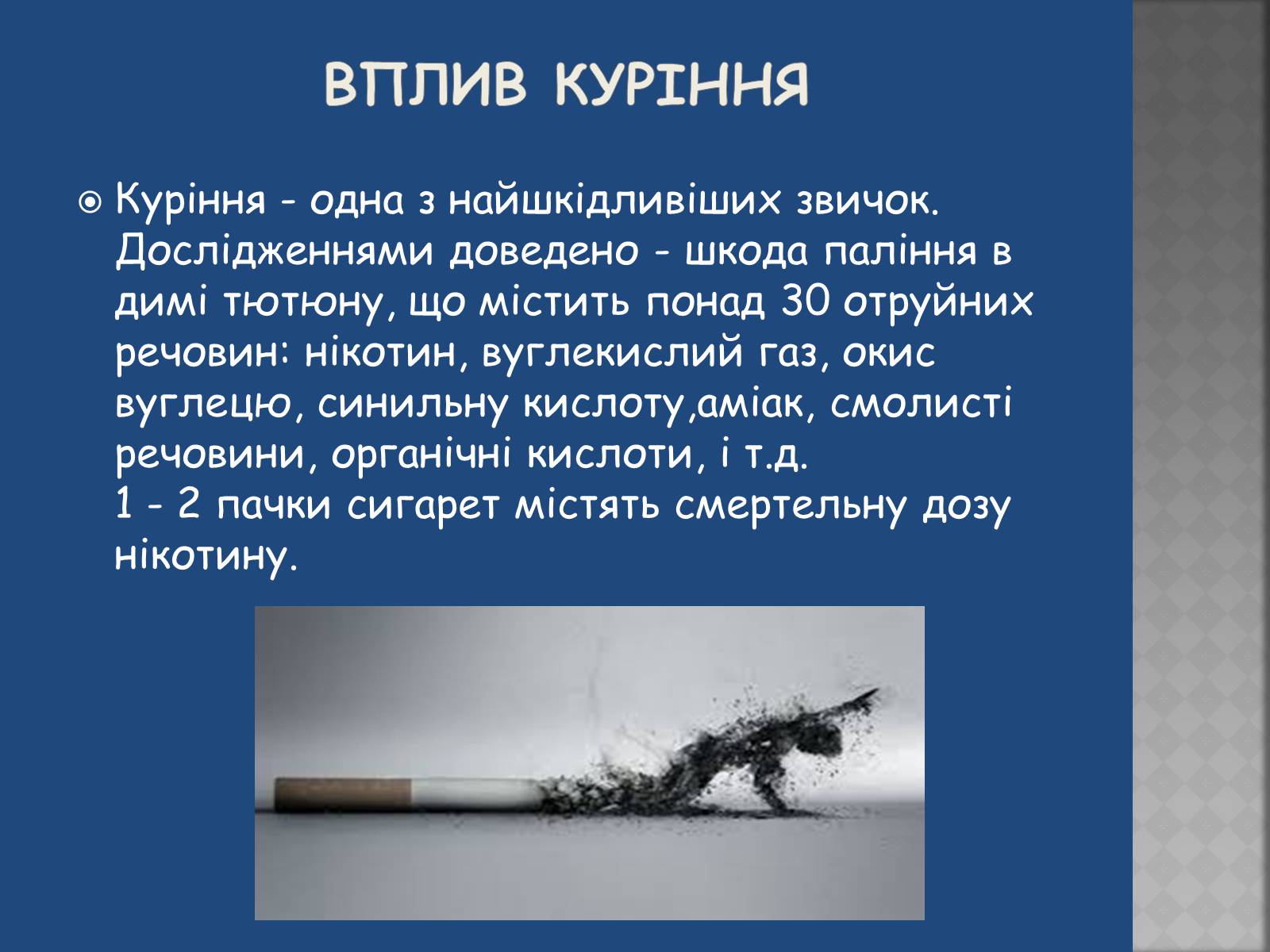 ВПЛИВ КУРІННЯ

Куріння - одна з найшкідливіших звичок. Дослідженнями доведено - шкода паління в димі тютюну, що містить понад 30 отруйних речовин: нікотин, вуглекислий газ, окис вуглецю, синильну кислоту,аміак, смолисті речовини, органічні кислоти, і т.д.
1 - 2 пачки сигарет містять смертельну дозу нікотину.